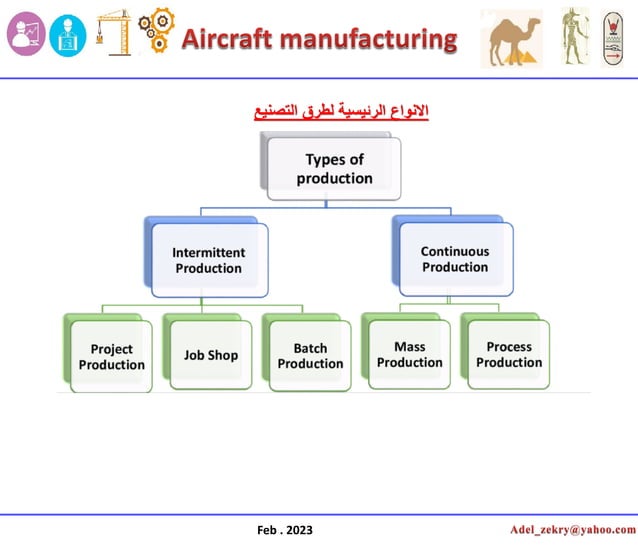 Aircraft manufacturing

الانواع الرئيسية لطرق التصنيع

Types of production

Intermittent Production

Continuous Production

Project Production

Job Shop

Batch Production

Mass Production

Process Production

Feb . 2023

Adel_zekry@yahoo.com